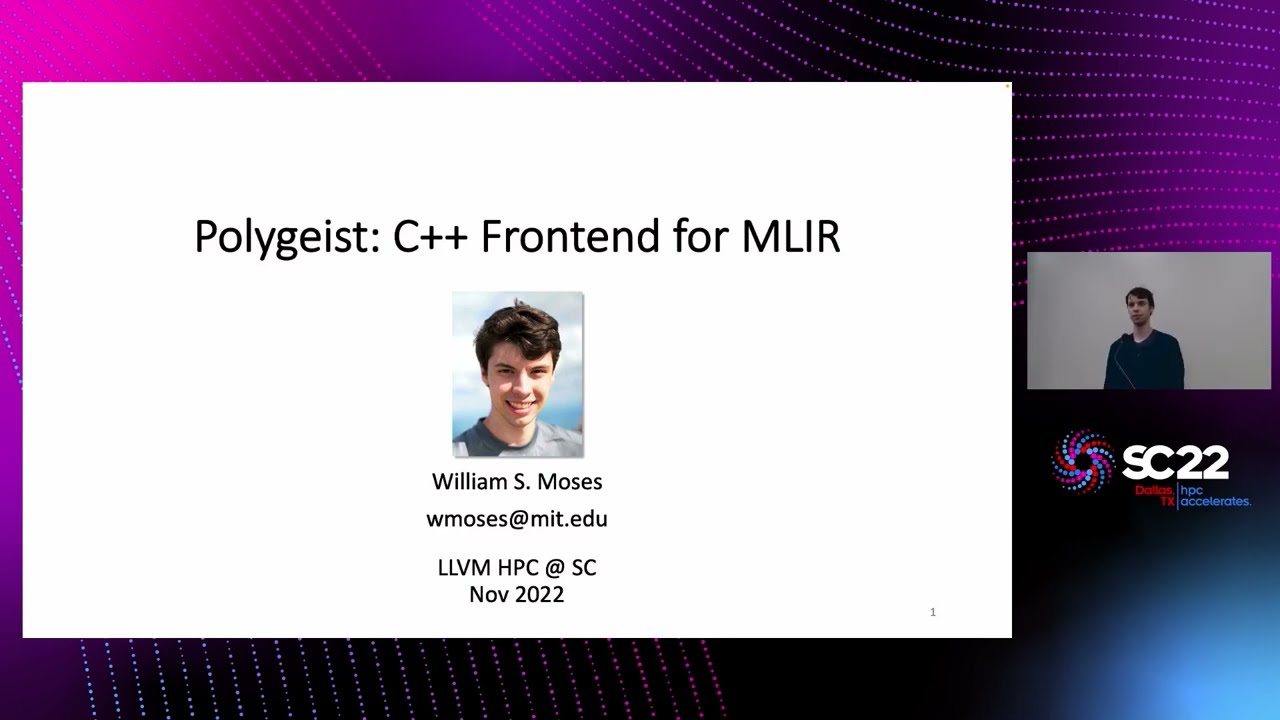 Polygeist: C++ Frontend for MLIR

William S. Moses

wmoses@mit.edu

LLVM HPC @ SC
Nov 2022

1

SC22
Dallas, TX | hpc accelerates.